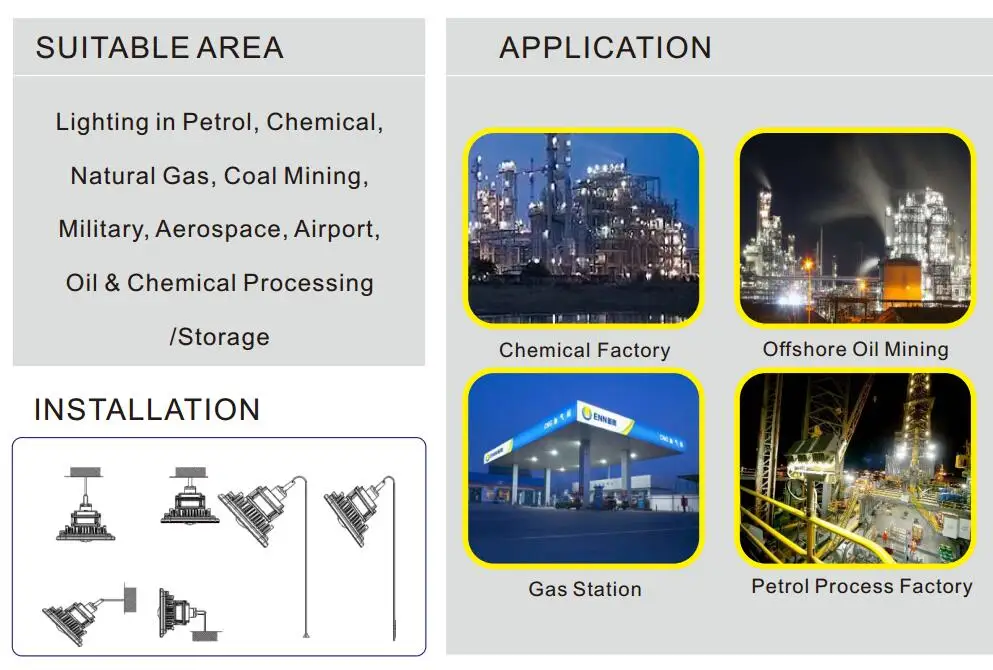 SUITABLE AREA

Lighting in Petrol, Chemical, Natural Gas, Coal Mining, Military, Aerospace, Airport, Oil & Chemical Processing /Storage

INSTALLATION

APPLICATION

Chemical Factory

Offshore Oil Mining

ENN

Gas Station

Petrol Process Factory